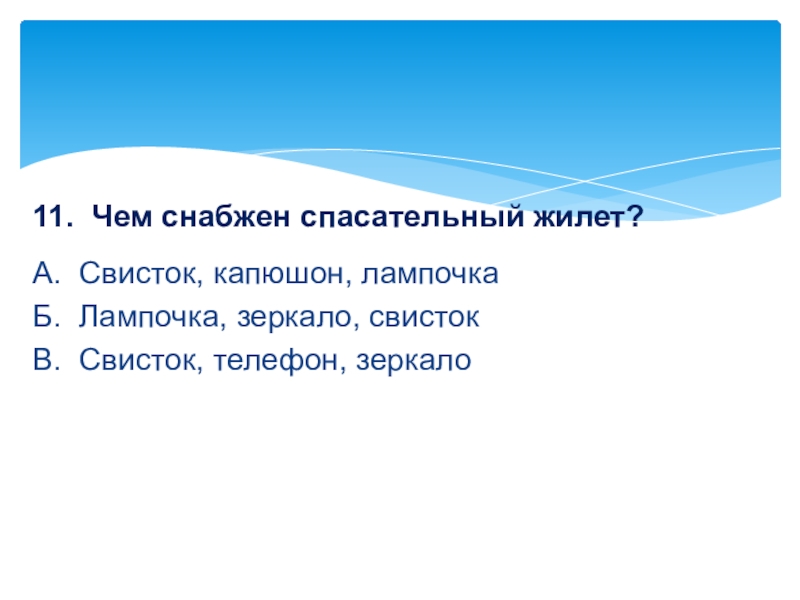 11. Чем снабжен спасательный жилет?

А. Свисток, капюшон, лампочка
Б. Лампочка, зеркало, свисток
В. Свисток, телефон, зеркало